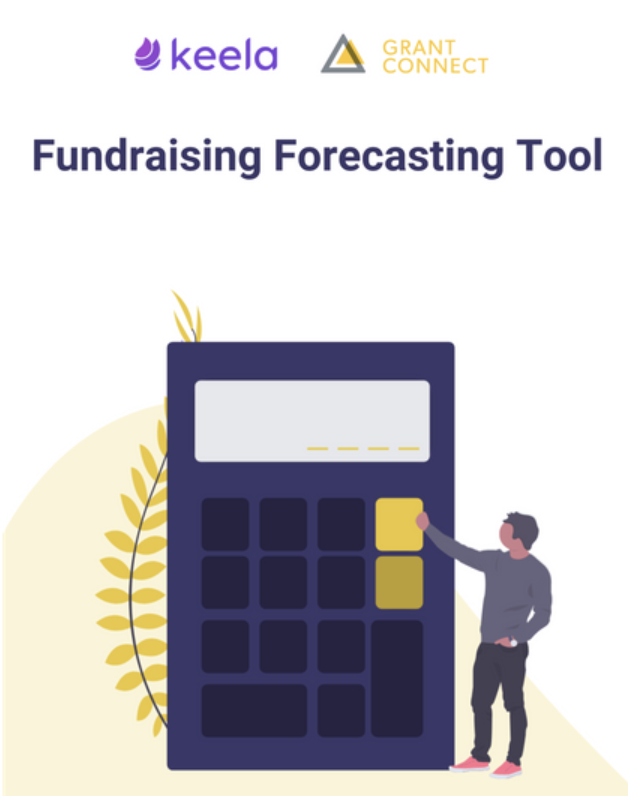 keela GRANT CONNECT

Fundraising Forecasting Tool